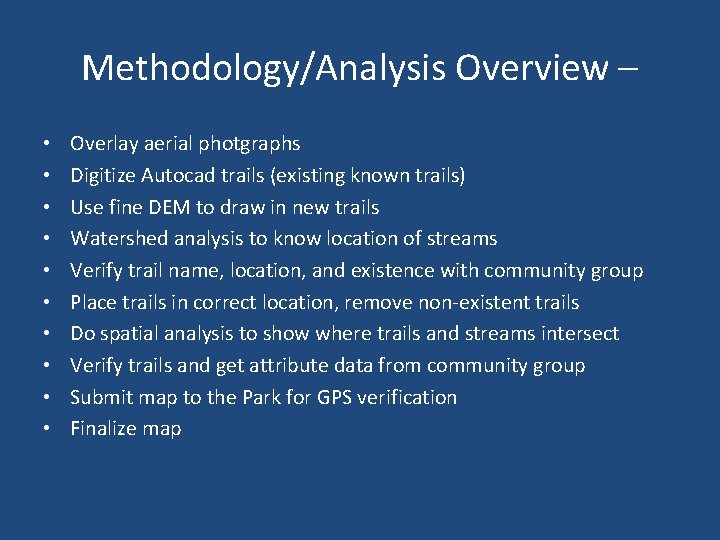 Methodology/Analysis Overview –

• Overlay aerial photgraphs
• Digitize Autocad trails (existing known trails)
• Use fine DEM to draw in new trails
• Watershed analysis to know location of streams
• Verify trail name, location, and existence with community group
• Place trails in correct location, remove non-existent trails
• Do spatial analysis to show where trails and streams intersect
• Verify trails and get attribute data from community group
• Submit map to the Park for GPS verification
• Finalize map